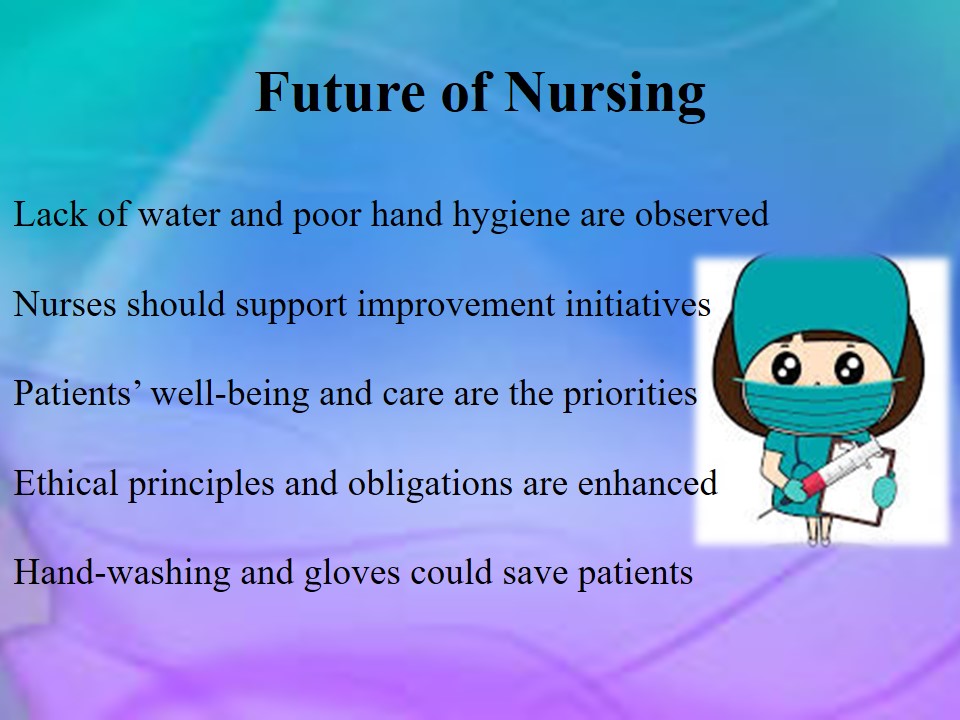 Future of Nursing

Lack of water and poor hand hygiene are observed

Nurses should support improvement initiatives

Patients’ well-being and care are the priorities

Ethical principles and obligations are enhanced

Hand-washing and gloves could save patients